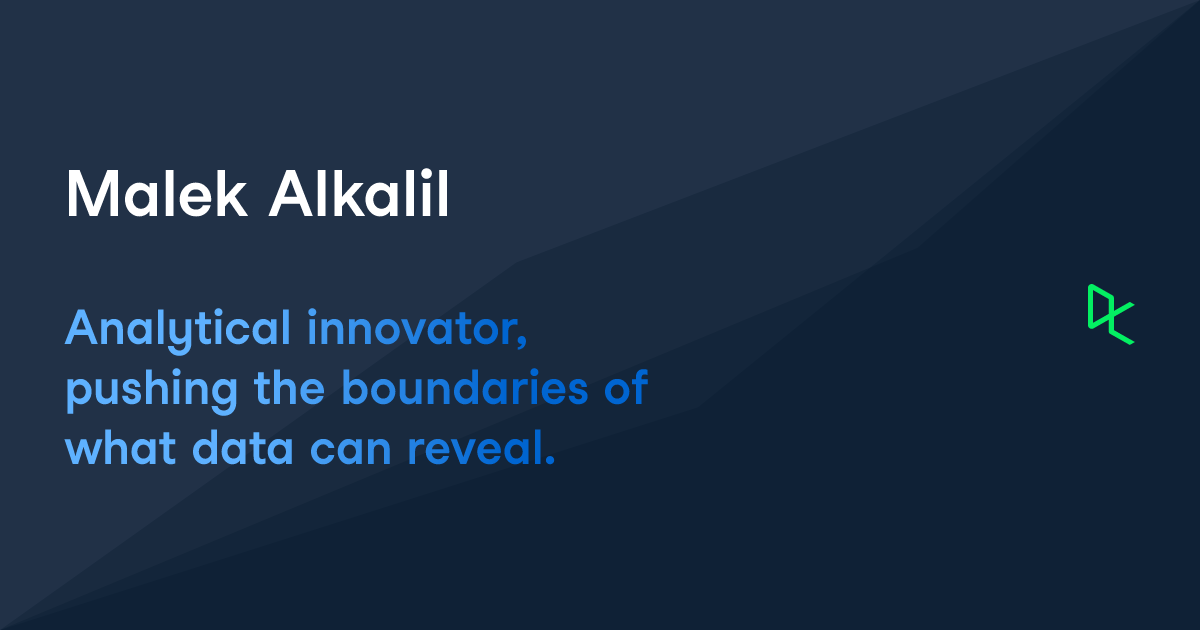 Malek Alkalil

Analytical innovator, pushing the boundaries of what data can reveal.